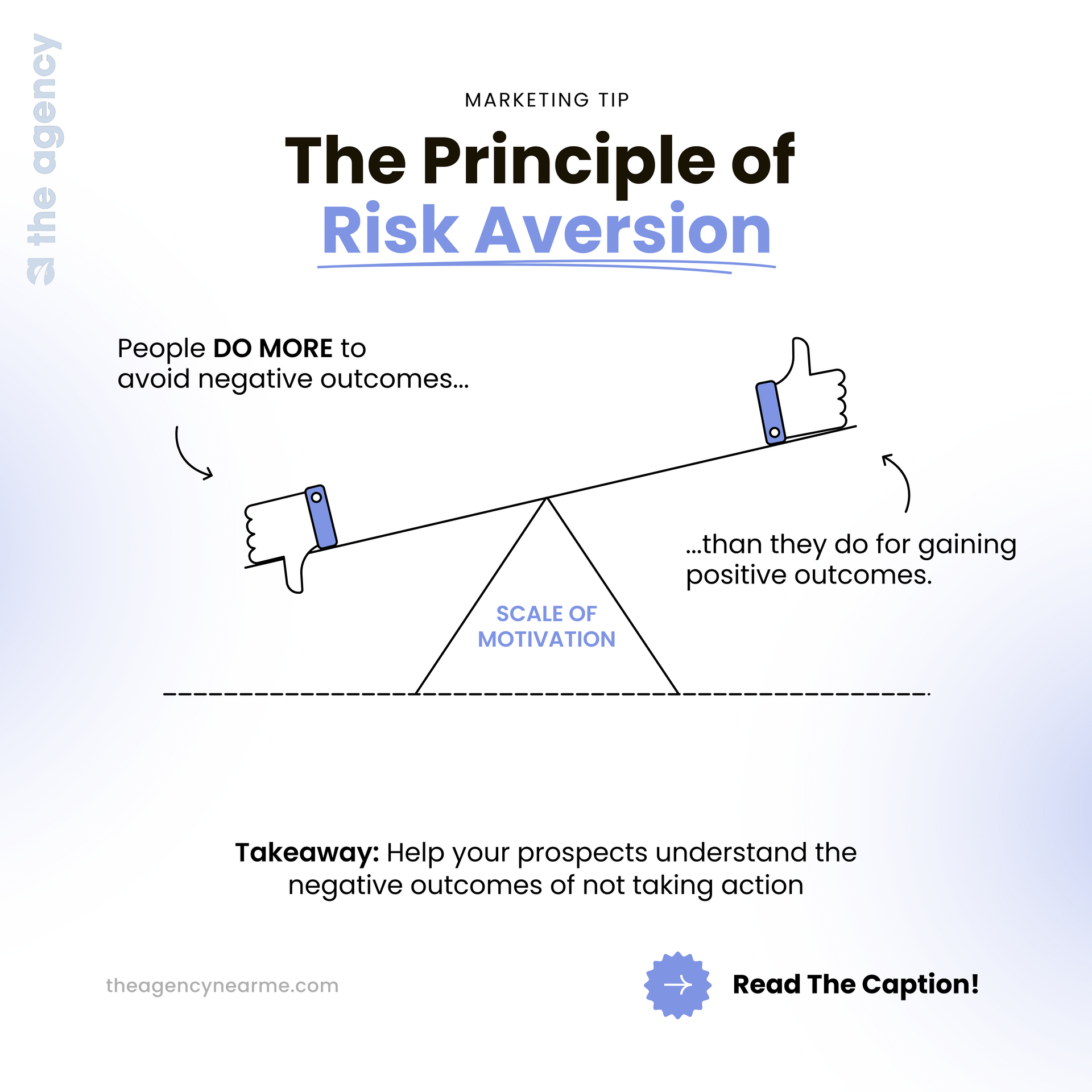 the agency

MARKETING TIP

The Principle of Risk Aversion

People DO MORE to avoid negative outcomes...

...than they do for gaining positive outcomes.

SCALE OF MOTIVATION

Takeaway: Help your prospects understand the negative outcomes of not taking action

theagencynearme.com

Read The Caption!